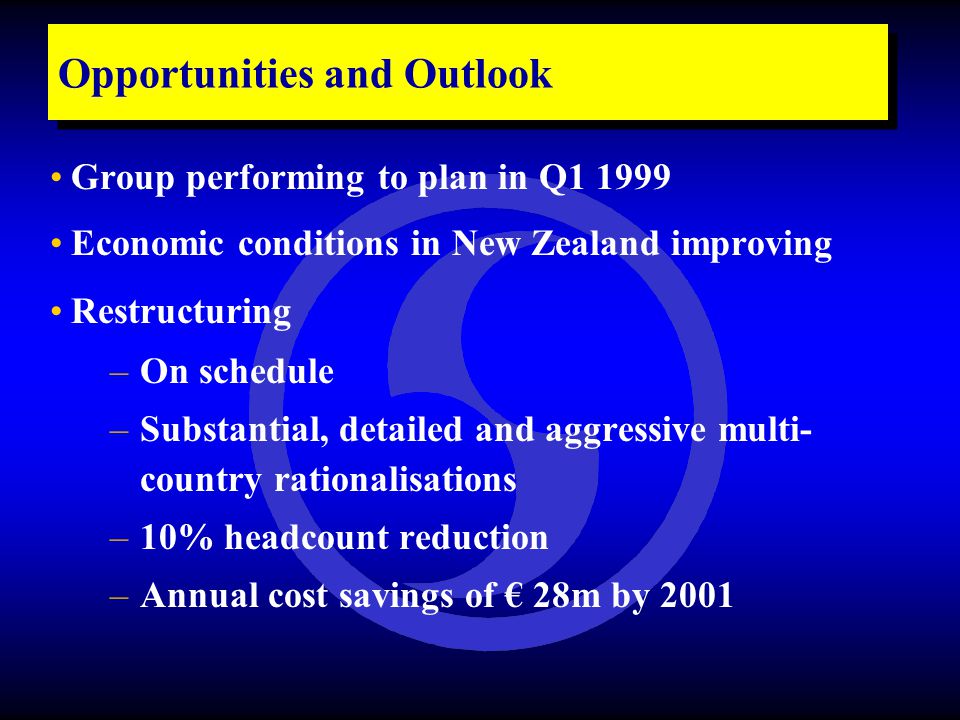 Opportunities and Outlook

• Group performing to plan in Q1 1999

• Economic conditions in New Zealand improving

• Restructuring

– On schedule

– Substantial, detailed and aggressive multi-country rationalisations

– 10% headcount reduction

– Annual cost savings of € 28m by 2001